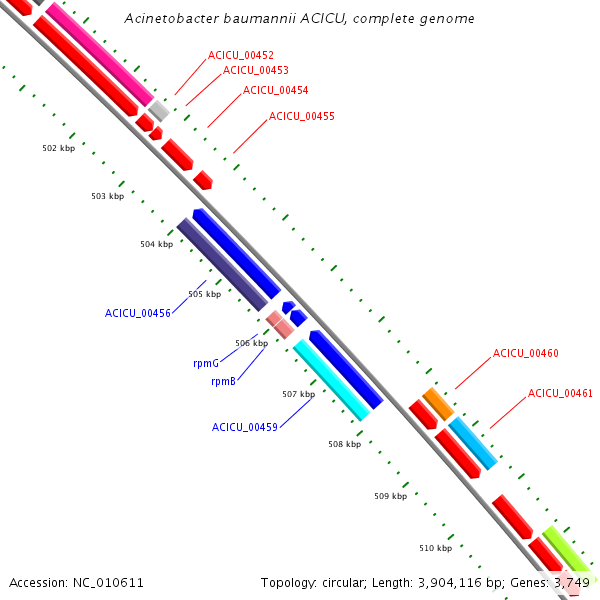 Acinetobacter baumannii ACICU, complete genome

ACICU_00452
ACICU_00453
ACICU_00454
ACICU_00455

502 kbp
503 kbp
504 kbp
505 kbp
ACICU_00456
506 kbp
rpmG
rpmB
507 kbp
ACICU_00459
508 kbp
ACICU_00460
ACICU_00461
509 kbp
510 kbp

Accession: NC_010611
Topology: circular; Length: 3,904,116 bp; Genes: 3,749